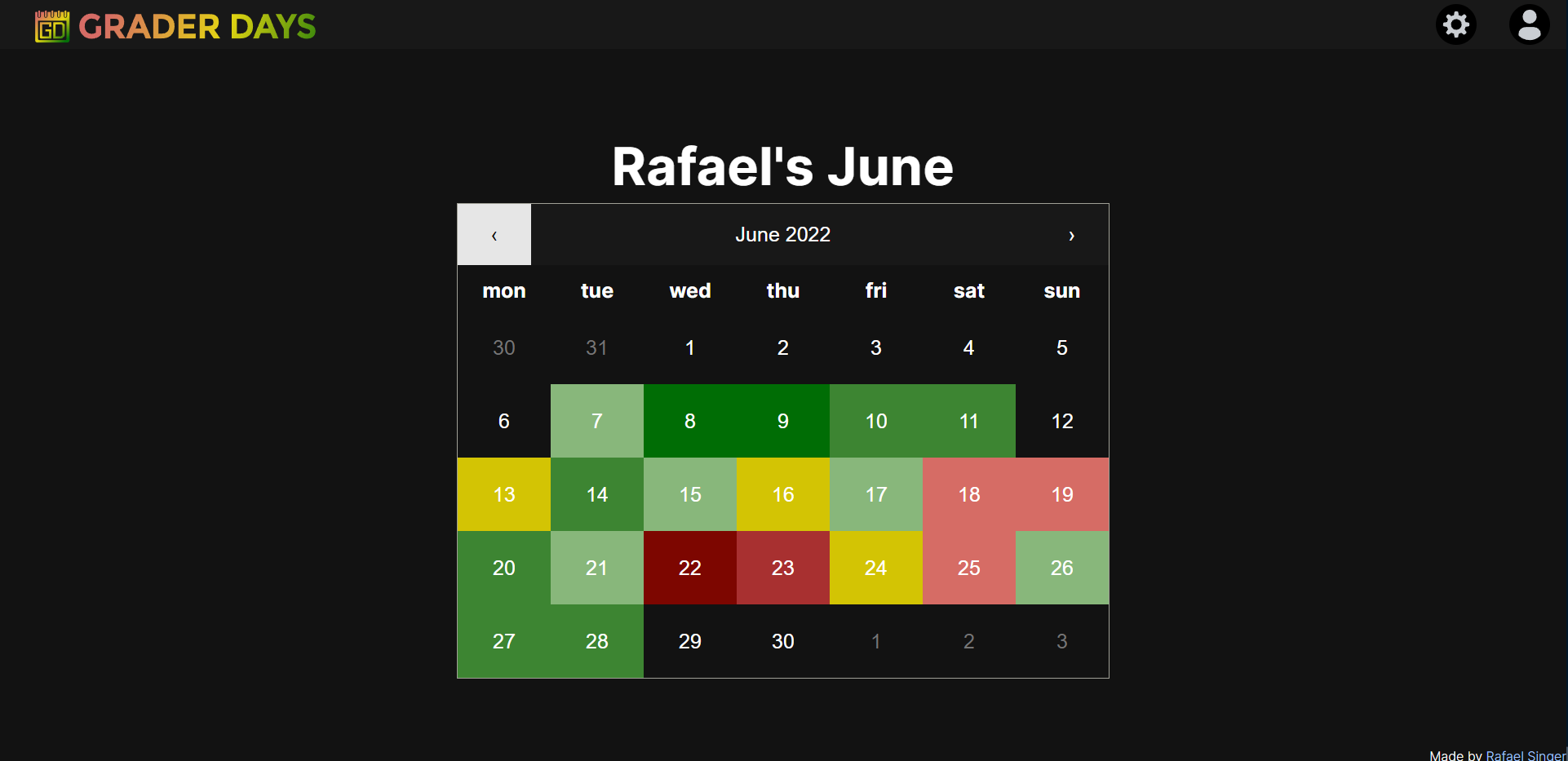 GD GRADER DAYS

Rafael's June

‹ June 2022 ›

| mon | tue | wed | thu | fri | sat | sun |
|---|---|---|---|---|---|---|
| 30 | 31 | 1 | 2 | 3 | 4 | 5 |
| 6 | 7 | 8 | 9 | 10 | 11 | 12 |
| 13 | 14 | 15 | 16 | 17 | 18 | 19 |
| 20 | 21 | 22 | 23 | 24 | 25 | 26 |
| 27 | 28 | 29 | 30 | 1 | 2 | 3 |

Made by Rafael Singer